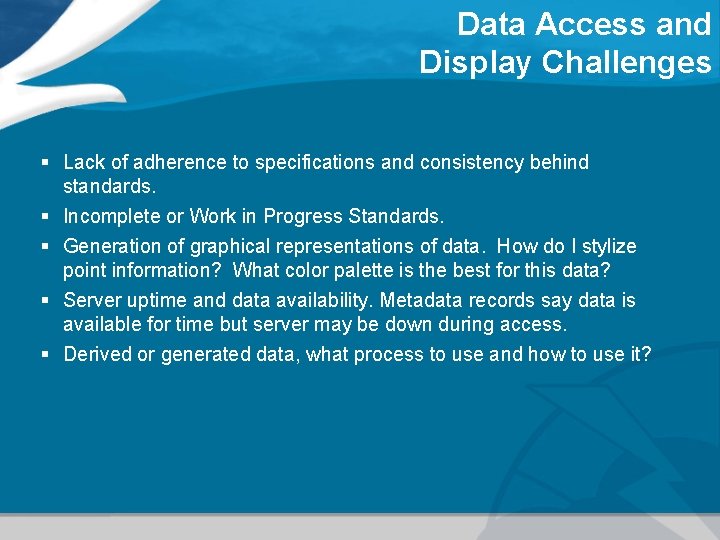 Data Access and Display Challenges

▪ Lack of adherence to specifications and consistency behind standards.

▪ Incomplete or Work in Progress Standards.

▪ Generation of graphical representations of data. How do I stylize point information? What color palette is the best for this data?

▪ Server uptime and data availability. Metadata records say data is available for time but server may be down during access.

▪ Derived or generated data, what process to use and how to use it?